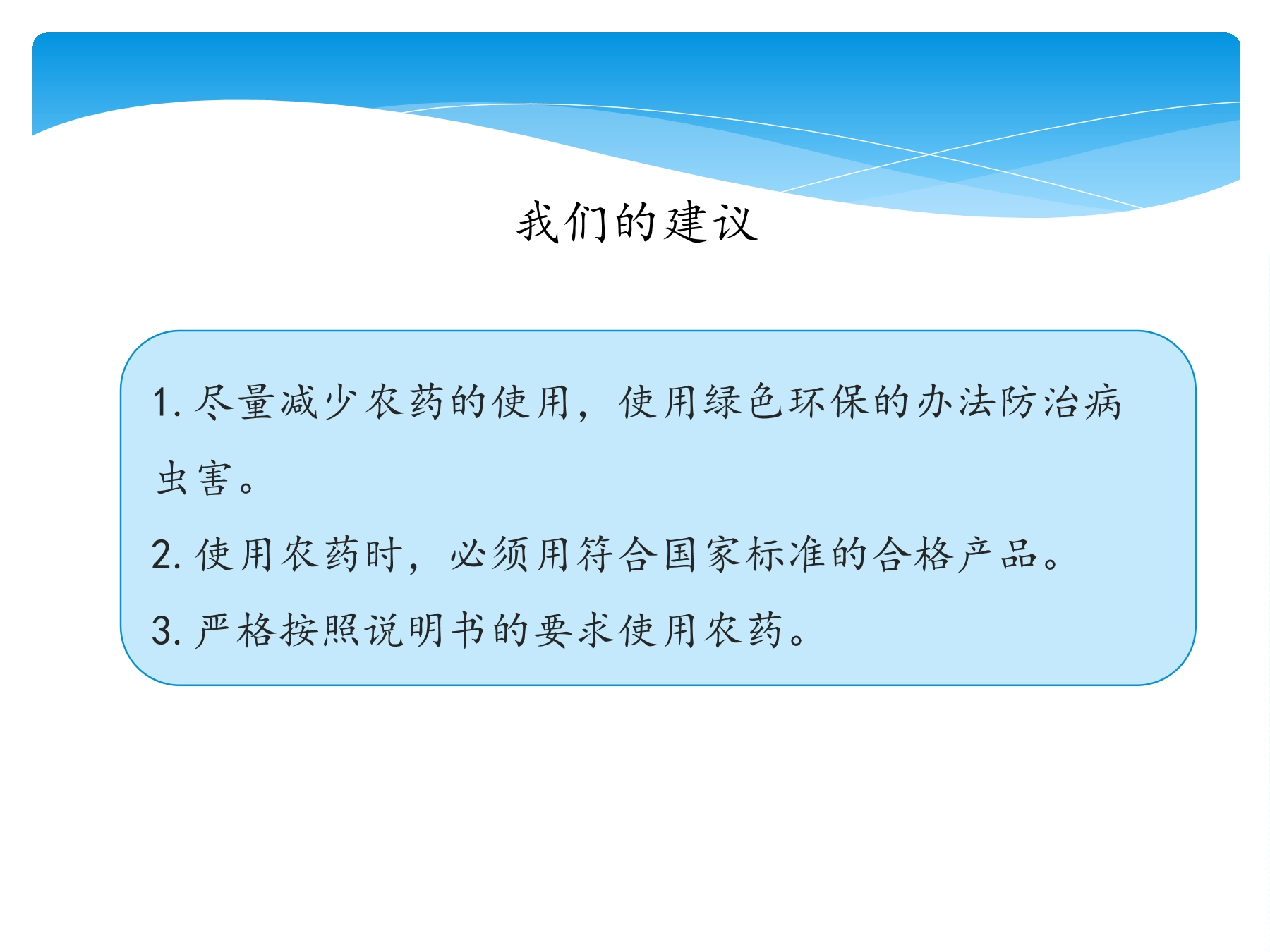 我们的建议

1. 尽量减少农药的使用，使用绿色环保的办法防治病虫害。

2. 使用农药时，必须用符合国家标准的合格产品。

3. 严格按照说明书的要求使用农药。